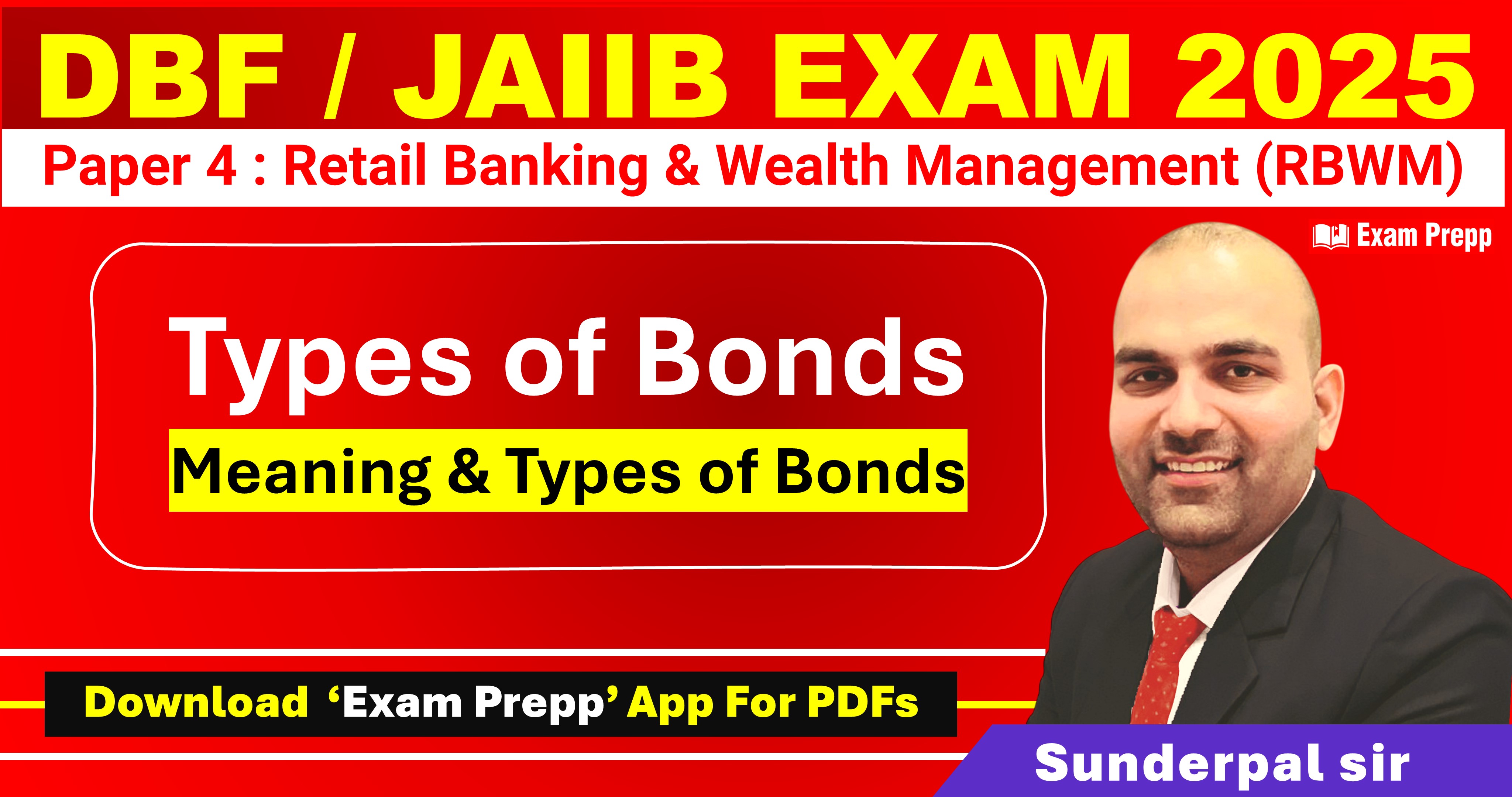 DBF / JAIIB EXAM 2025

Paper 4 : Retail Banking & Wealth Management (RBWM)

Exam Prepp

Types of Bonds

Meaning & Types of Bonds

Download 'Exam Prepp' App For PDFs

Sunderpal sir